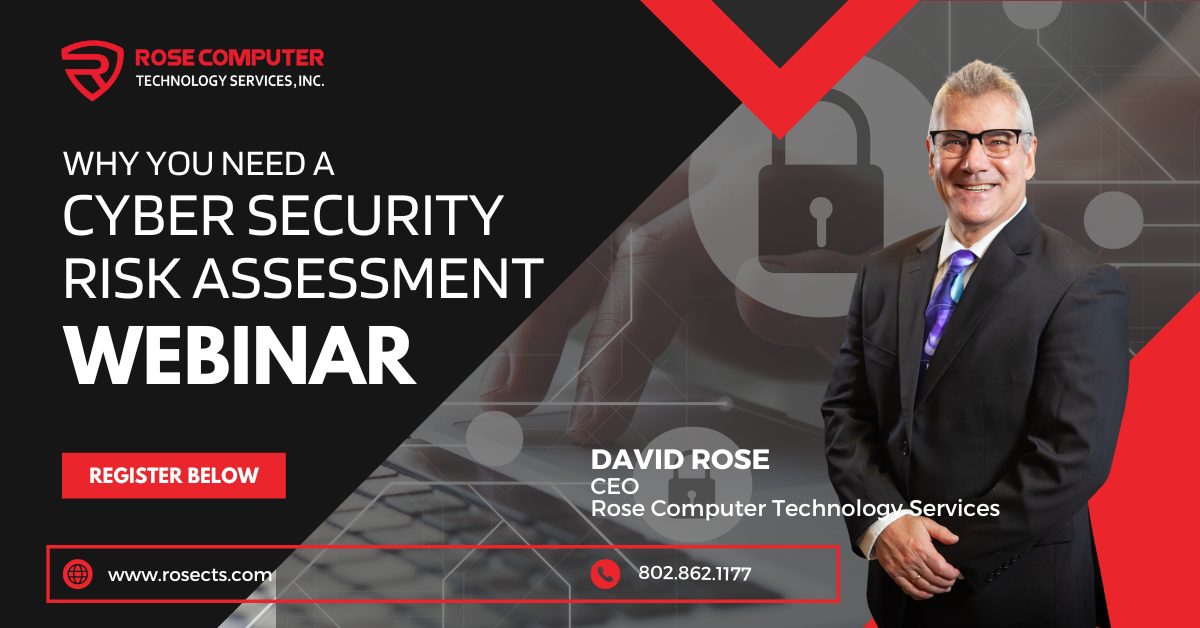 ROSE COMPUTER
TECHNOLOGY SERVICES, INC.

WHY YOU NEED A
CYBER SECURITY
RISK ASSESSMENT
WEBINAR

REGISTER BELOW

DAVID ROSE
CEO
Rose Computer Technology Services

www.rosects.com

802.862.1177